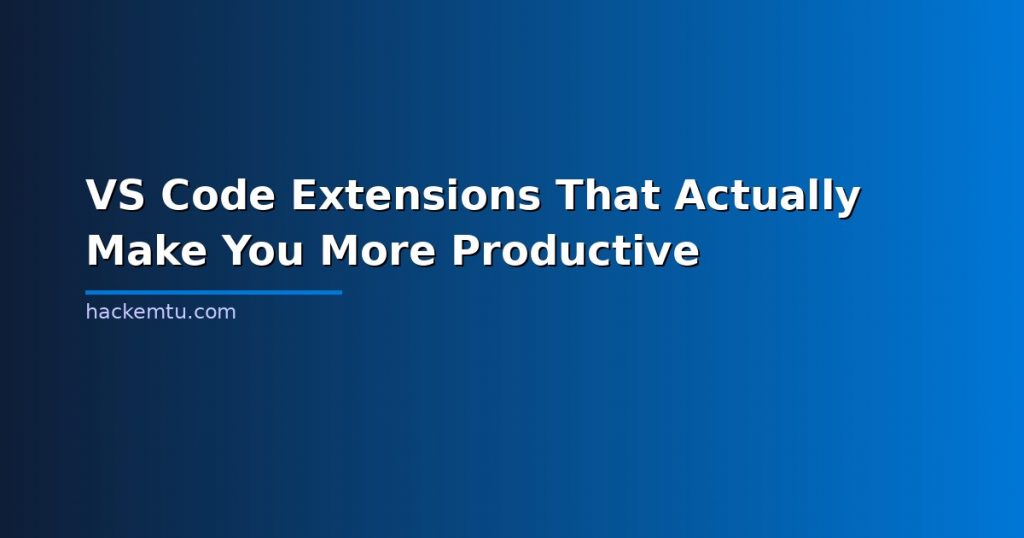 VS Code Extensions That Actually Make You More Productive

hackemtu.com